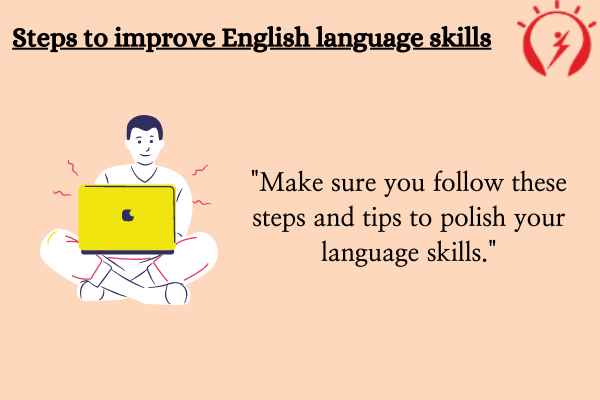 Steps to improve English language skills

"Make sure you follow these steps and tips to polish your language skills."